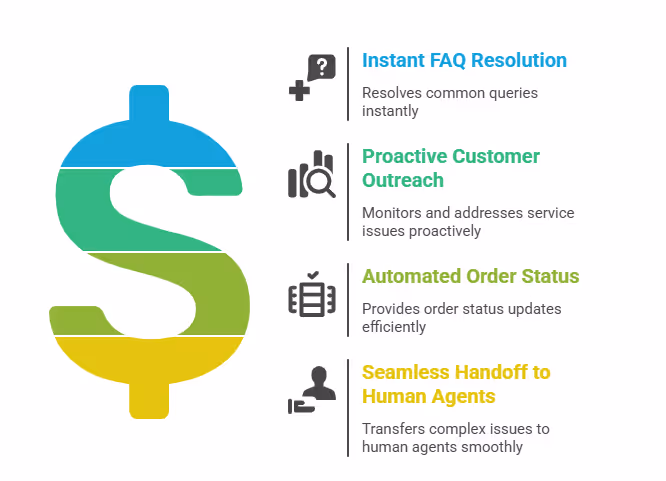 Instant FAQ Resolution

Resolves common queries instantly

Proactive Customer Outreach

Monitors and addresses service issues proactively

Automated Order Status

Provides order status updates efficiently

Seamless Handoff to Human Agents

Transfers complex issues to human agents smoothly